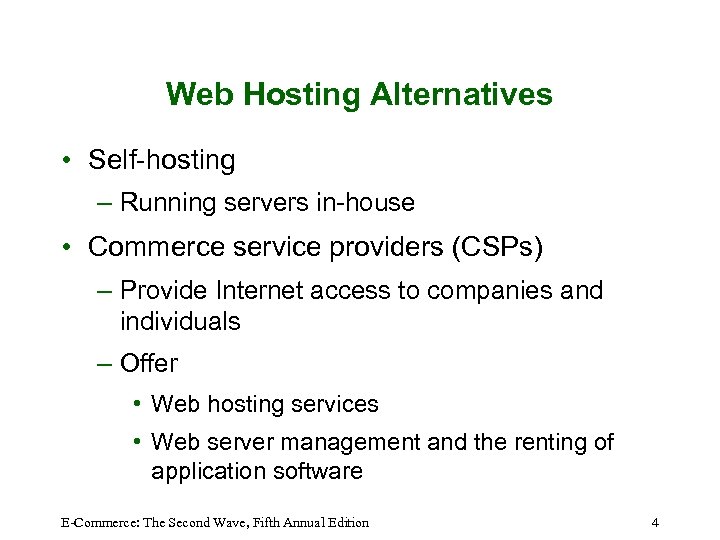 Web Hosting Alternatives

• Self-hosting

– Running servers in-house

• Commerce service providers (CSPs)

– Provide Internet access to companies and individuals

– Offer

• Web hosting services

• Web server management and the renting of application software

E-Commerce: The Second Wave, Fifth Annual Edition

4